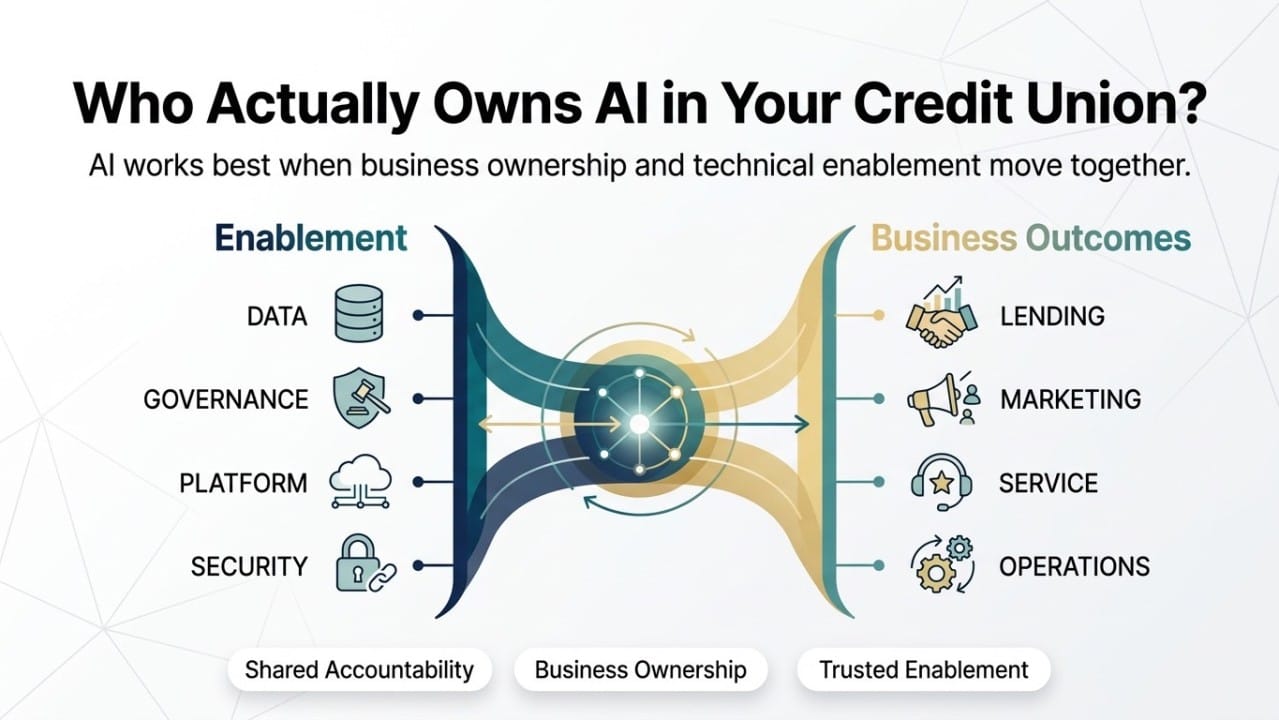 Who Actually Owns AI in Your Credit Union?

AI works best when business ownership and technical enablement move together.

Enablement

DATA

GOVERNANCE

PLATFORM

SECURITY

Business Outcomes

LENDING

MARKETING

SERVICE

OPERATIONS

Shared Accountability

Business Ownership

Trusted Enablement